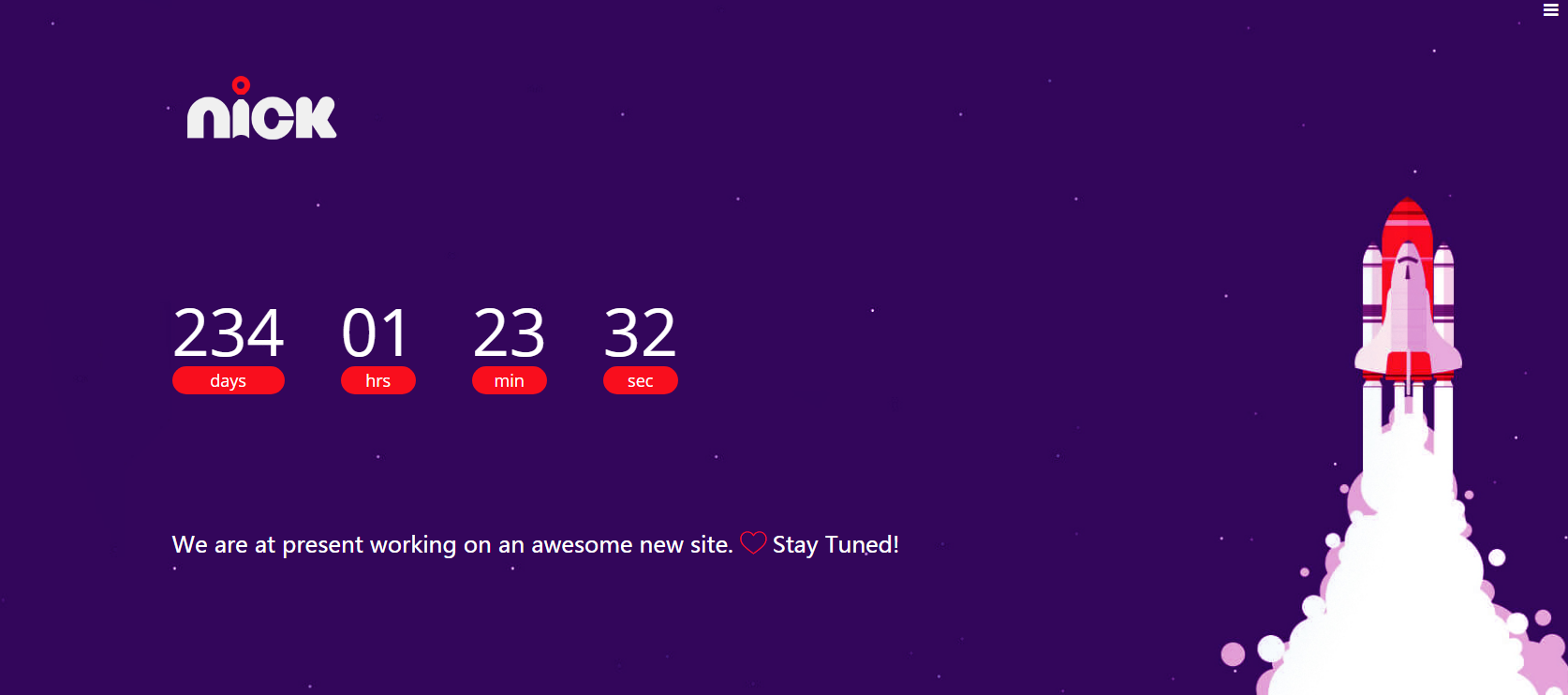 nick

234
days

01
hrs

23
min

32
sec

We are at present working on an awesome new site. Stay Tuned!